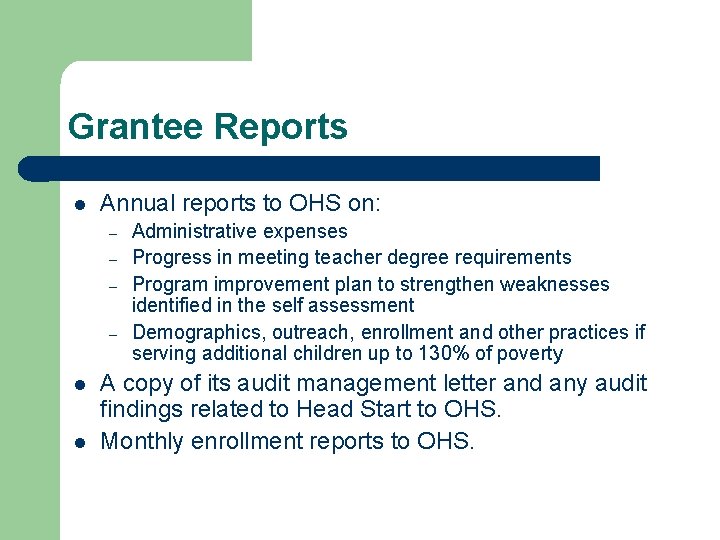 Grantee Reports

- Annual reports to OHS on:
  – Administrative expenses
  – Progress in meeting teacher degree requirements
  – Program improvement plan to strengthen weaknesses identified in the self assessment
  – Demographics, outreach, enrollment and other practices if serving additional children up to 130% of poverty
- A copy of its audit management letter and any audit findings related to Head Start to OHS.
- Monthly enrollment reports to OHS.